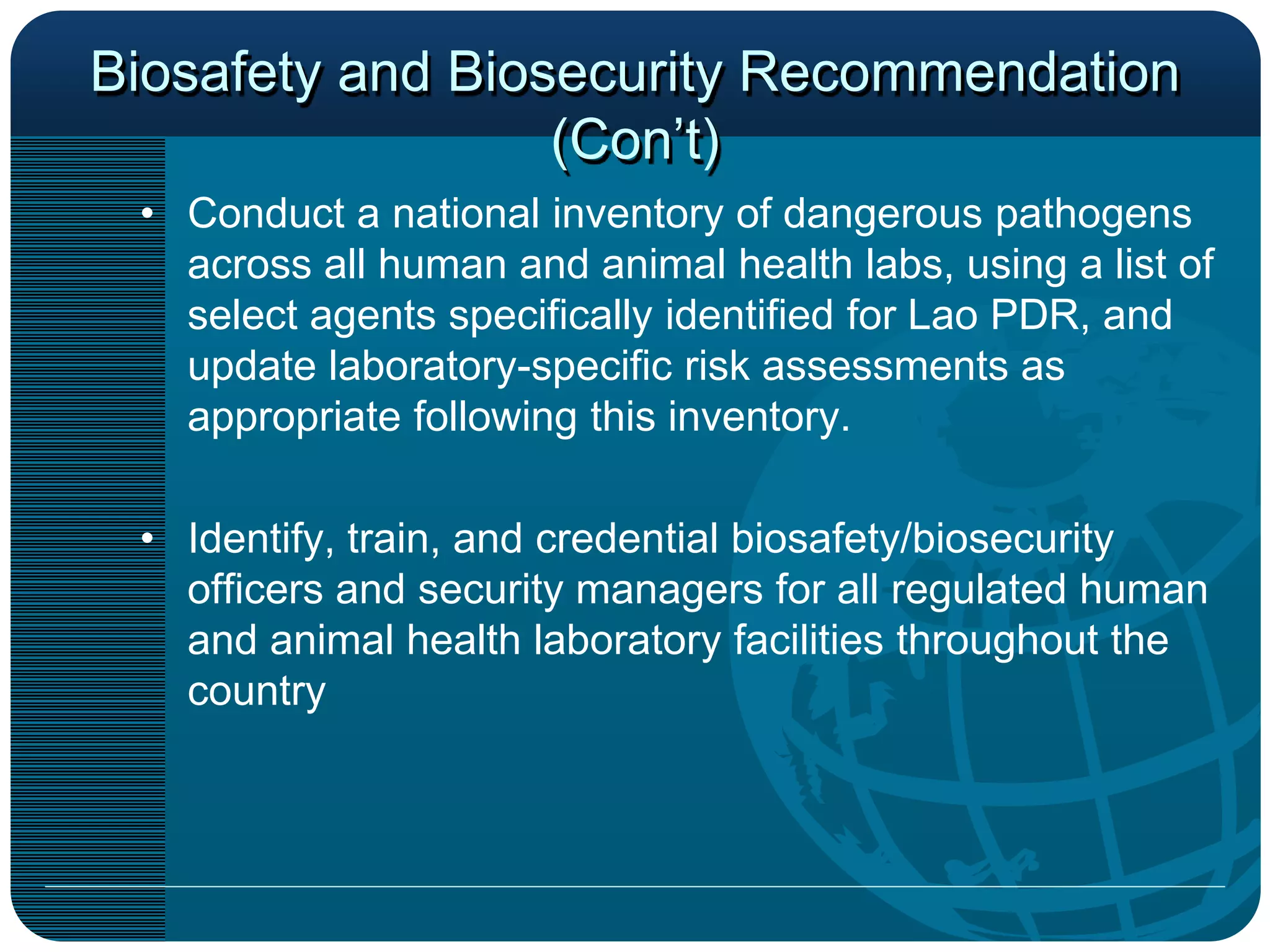 Biosafety and Biosecurity Recommendation (Con’t)

• Conduct a national inventory of dangerous pathogens across all human and animal health labs, using a list of select agents specifically identified for Lao PDR, and update laboratory-specific risk assessments as appropriate following this inventory.

• Identify, train, and credential biosafety/biosecurity officers and security managers for all regulated human and animal health laboratory facilities throughout the country